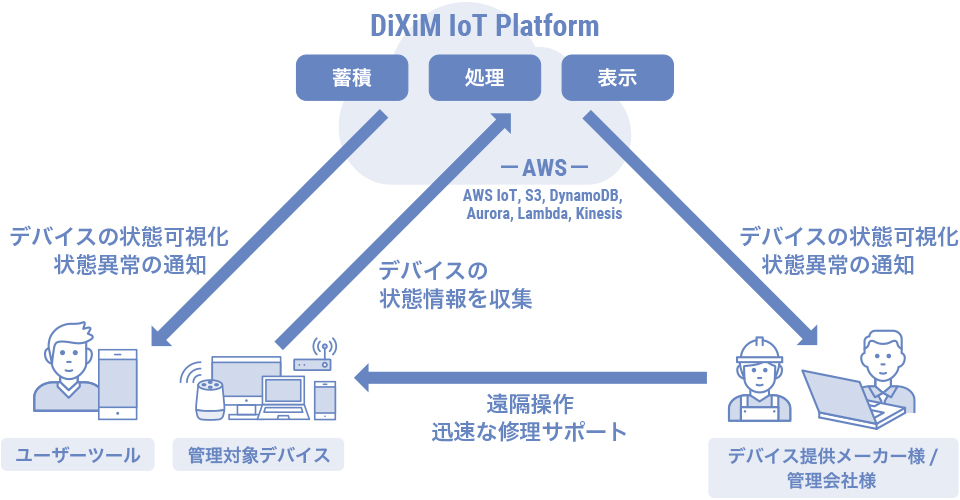 DiXiM IoT Platform

蓄積

処理

表示

－AWS－

AWS IoT, S3, DynamoDB, Aurora, Lambda, Kinesis

デバイスの状態可視化
状態異常の通知

デバイスの
状態情報を収集

デバイスの状態可視化
状態異常の通知

遠隔操作
迅速な修理サポート

ユーザーツール

管理対象デバイス

デバイス提供メーカー様 / 管理会社様